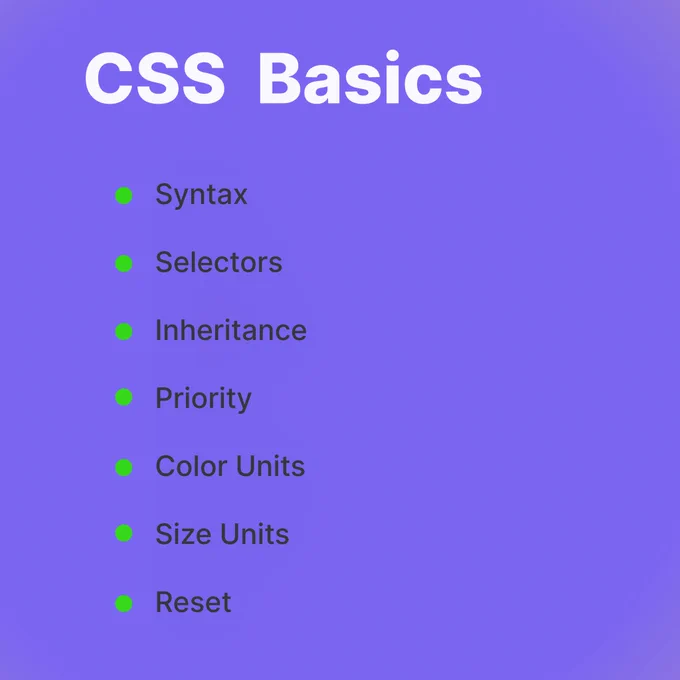 CSS Basics

- Syntax
- Selectors
- Inheritance
- Priority
- Color Units
- Size Units
- Reset